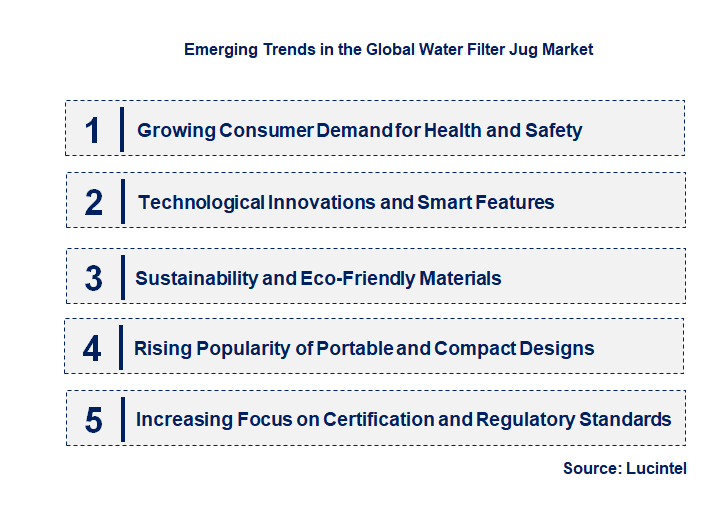 Emerging Trends in the Global Water Filter Jug Market

1 Growing Consumer Demand for Health and Safety

2 Technological Innovations and Smart Features

3 Sustainability and Eco-Friendly Materials

4 Rising Popularity of Portable and Compact Designs

5 Increasing Focus on Certification and Regulatory Standards

Source: Lucintel